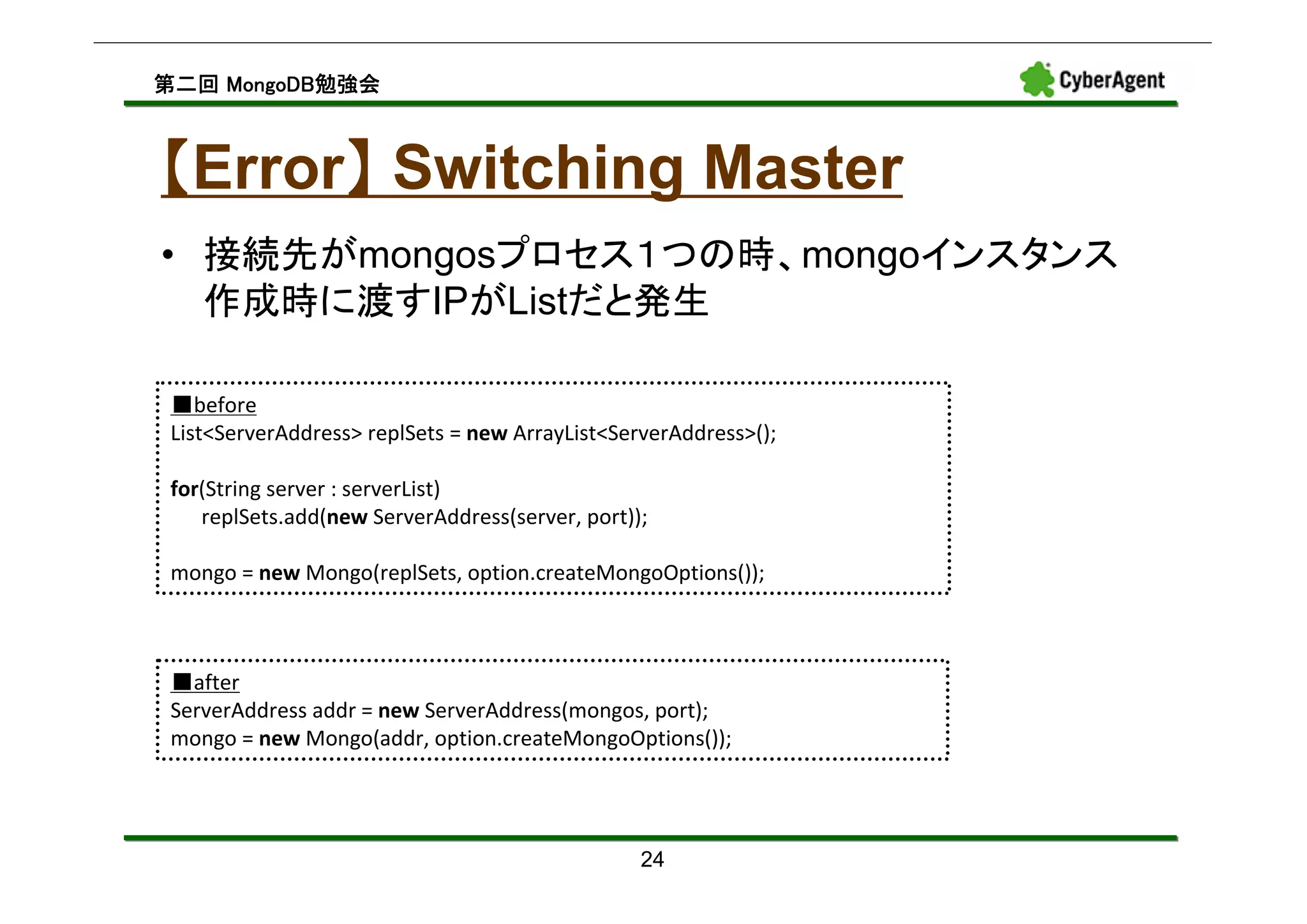 第二回 MongoDB勉強会

CyberAgent

【Error】Switching Master

• 接続先がmongosプロセス1つの時、mongoインスタンス作成時に渡すIPがListだと発生

■before
List<ServerAddress> replSets = new ArrayList<ServerAddress>();

for(String server : serverList)
replSets.add(new ServerAddress(server, port));

mongo = new Mongo(replSets, option.createMongoOptions());

■after
ServerAddress addr = new ServerAddress(mongos, port);
mongo = new Mongo(addr, option.createMongoOptions());

24